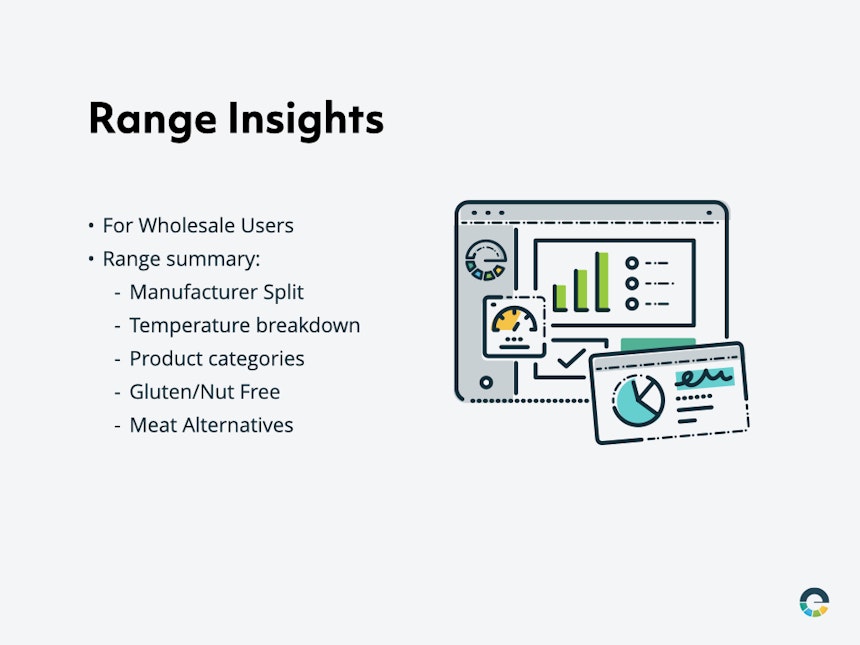 Range Insights

• For Wholesale Users
• Range summary:
  - Manufacturer Split
  - Temperature breakdown
  - Product categories
  - Gluten/Nut Free
  - Meat Alternatives